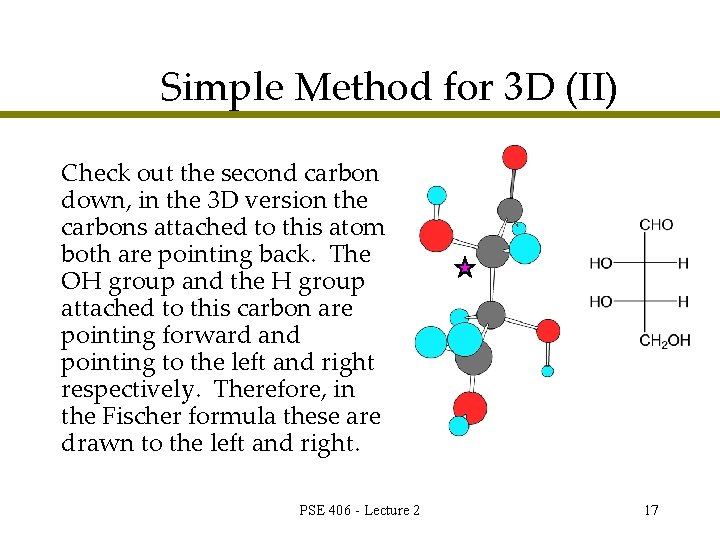 Simple Method for 3D (II)

Check out the second carbon down, in the 3D version the carbons attached to this atom both are pointing back. The OH group and the H group attached to this carbon are pointing forward and pointing to the left and right respectively. Therefore, in the Fischer formula these are drawn to the left and right.

CHO
HO H
HO H
$CH_2OH$

PSE 406 - Lecture 2

17